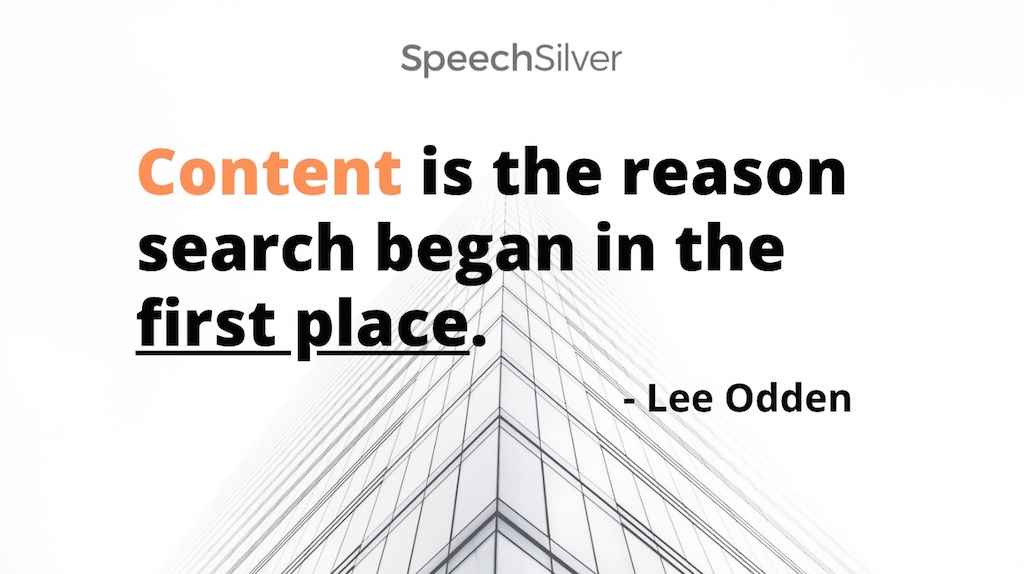 SpeechSilver

Content is the reason search began in the first place.

- Lee Odden